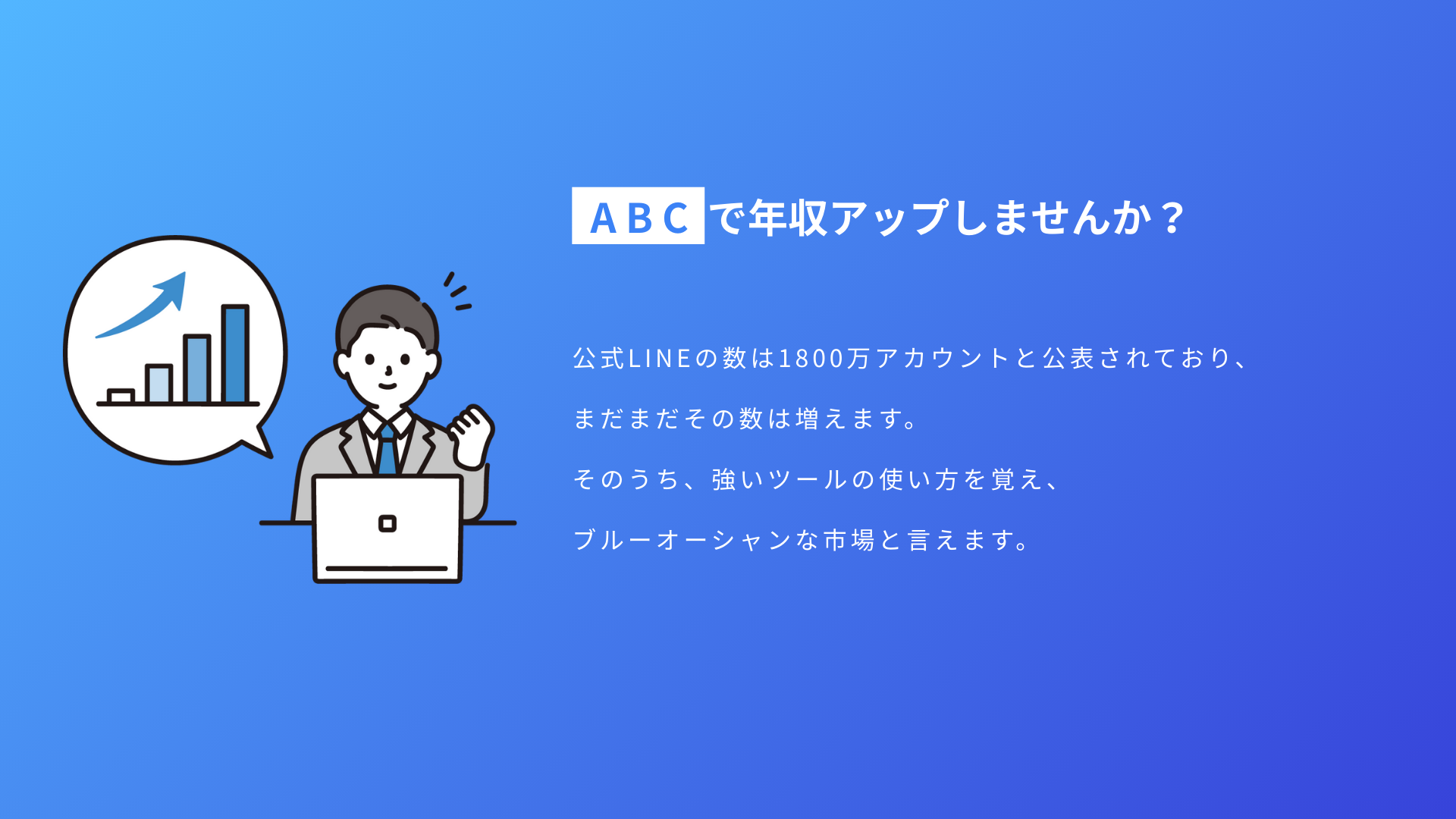 ABCで年収アップしませんか？

公式LINEの数は1800万アカウントと公表されており、

まだまだその数は増えます。

そのうち、強いツールの使い方を覚え、

ブルーオーシャンな市場と言えます。